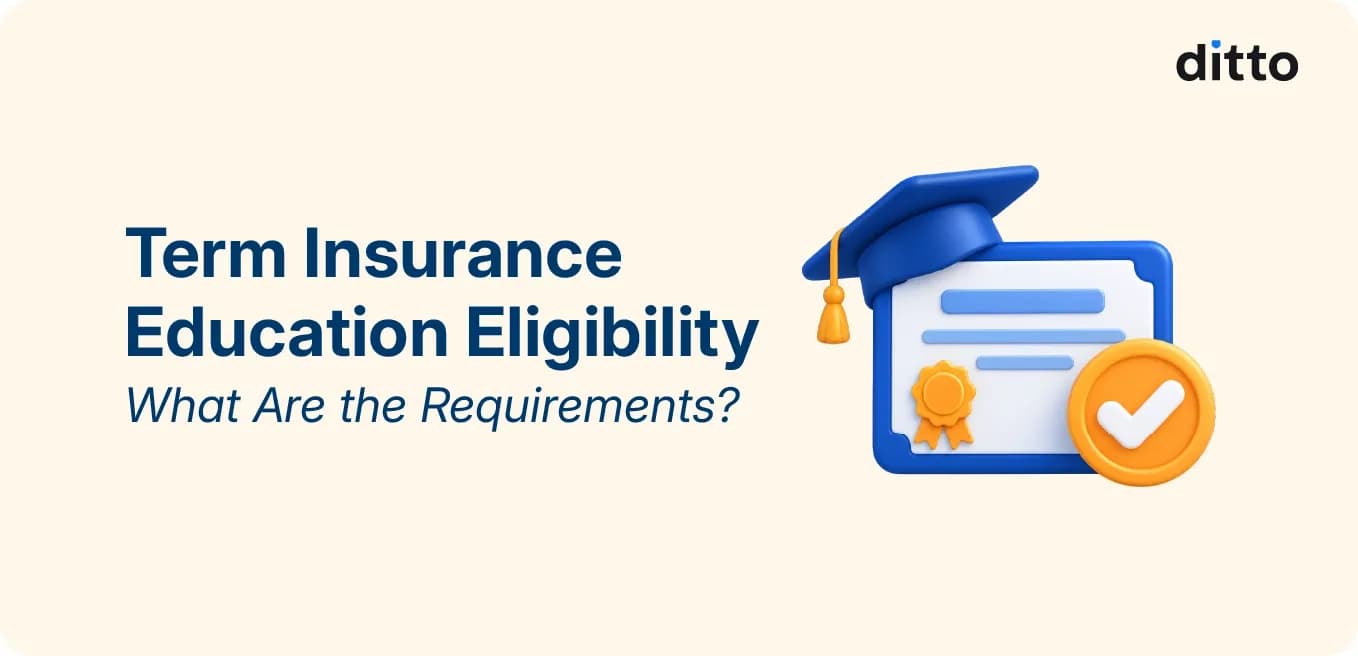 ditto

Term Insurance Education Eligibility
What Are the Requirements?